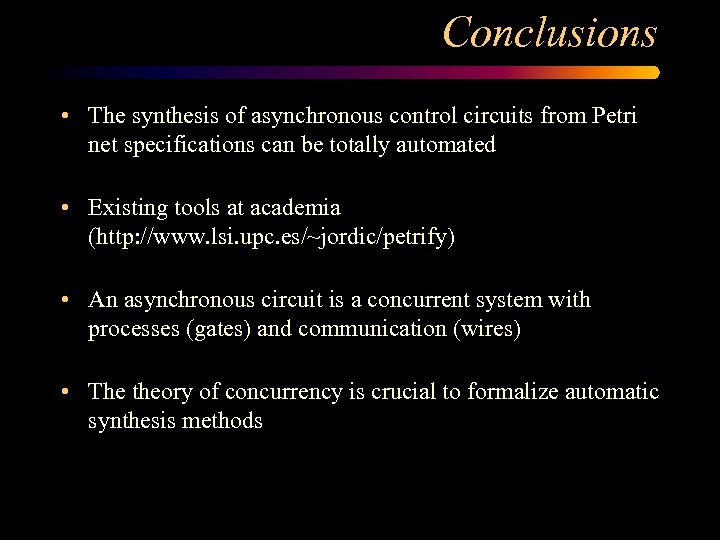 Conclusions

• The synthesis of asynchronous control circuits from Petri net specifications can be totally automated

• Existing tools at academia (http://www.lsi.upc.es/~jordic/petrify)

• An asynchronous circuit is a concurrent system with processes (gates) and communication (wires)

• The theory of concurrency is crucial to formalize automatic synthesis methods